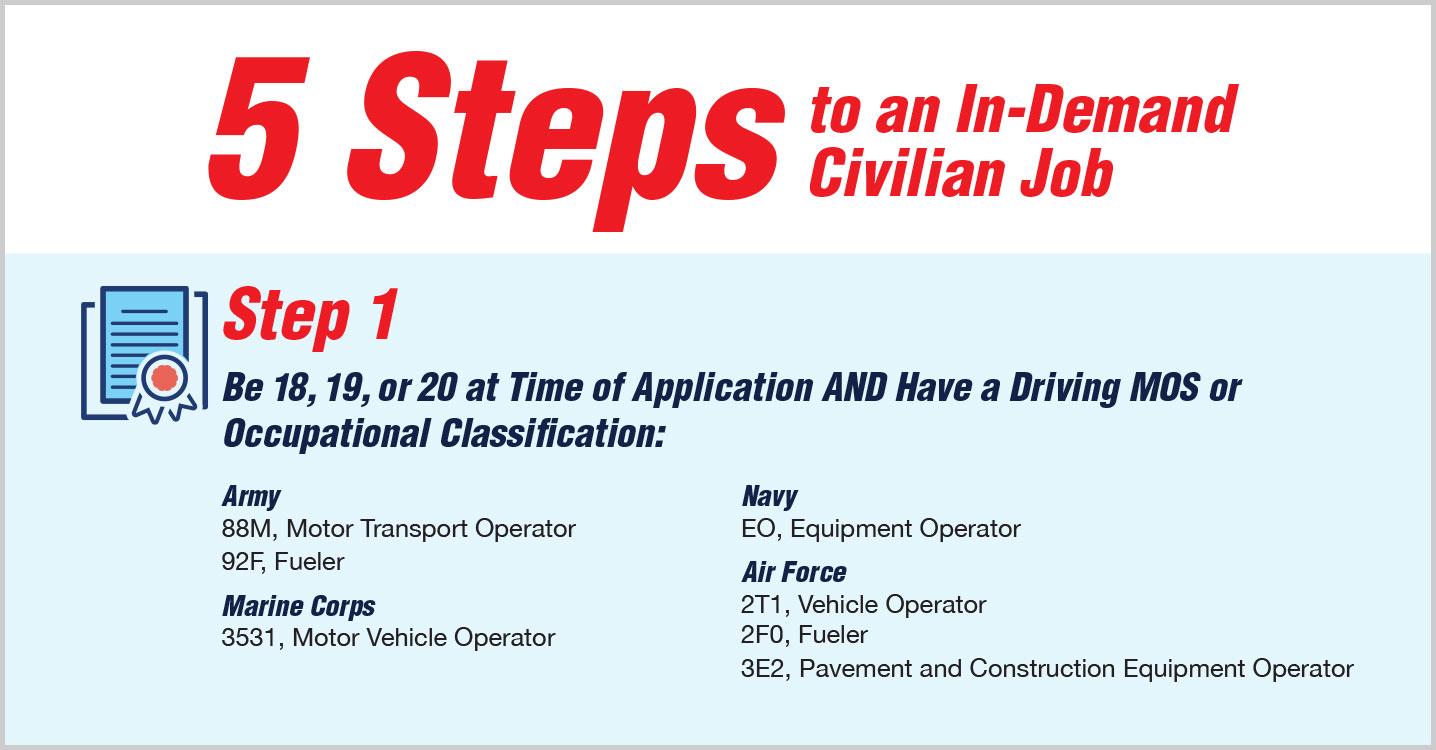 5 Steps to an In-Demand Civilian Job

Step 1

Be 18, 19, or 20 at Time of Application AND Have a Driving MOS or Occupational Classification:

Army
88M, Motor Transport Operator
92F, Fueler

Marine Corps
3531, Motor Vehicle Operator

Navy
EO, Equipment Operator

Air Force
2T1, Vehicle Operator
2F0, Fueler
3E2, Pavement and Construction Equipment Operator